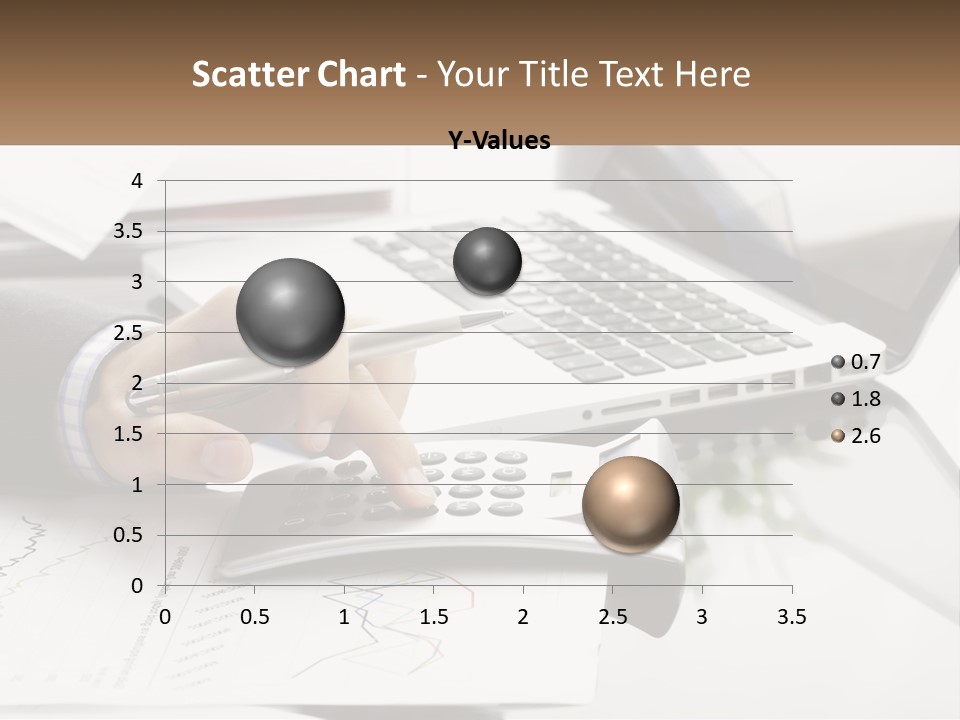 Scatter Chart - Your Title Text Here

Y-Values

4
3.5
3
2.5
2
1.5
1
0.5
0

0 0.5 1 1.5 2 2.5 3 3.5

0.7
1.8
2.6